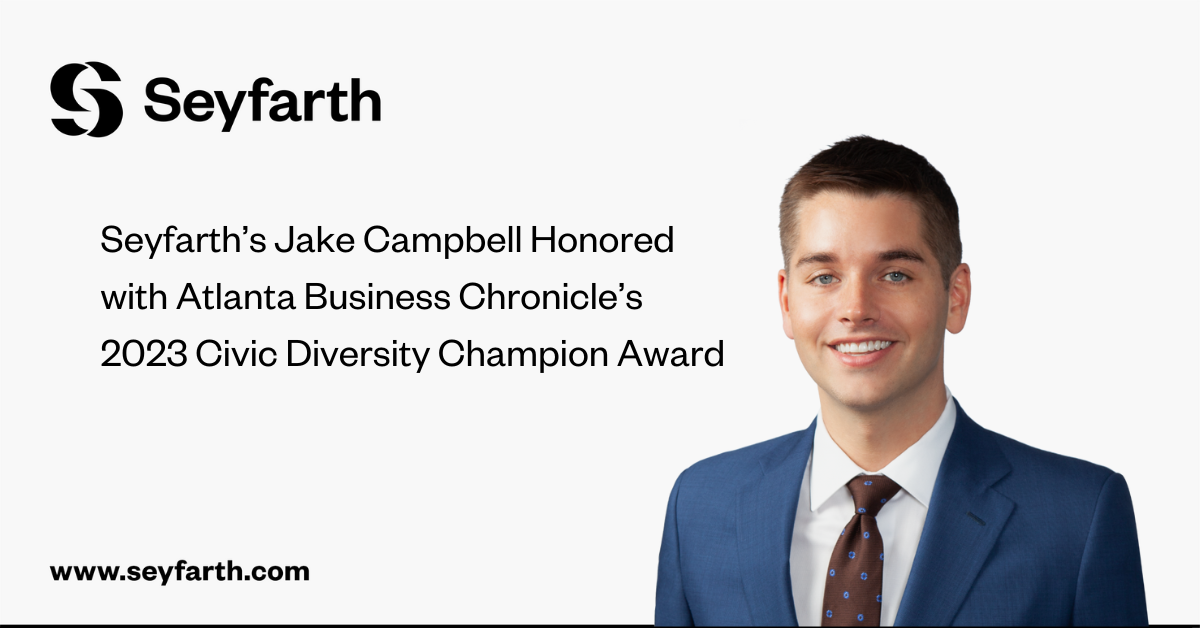 Seyfarth

Seyfarth’s Jake Campbell Honored with Atlanta Business Chronicle’s 2023 Civic Diversity Champion Award

www.seyfarth.com